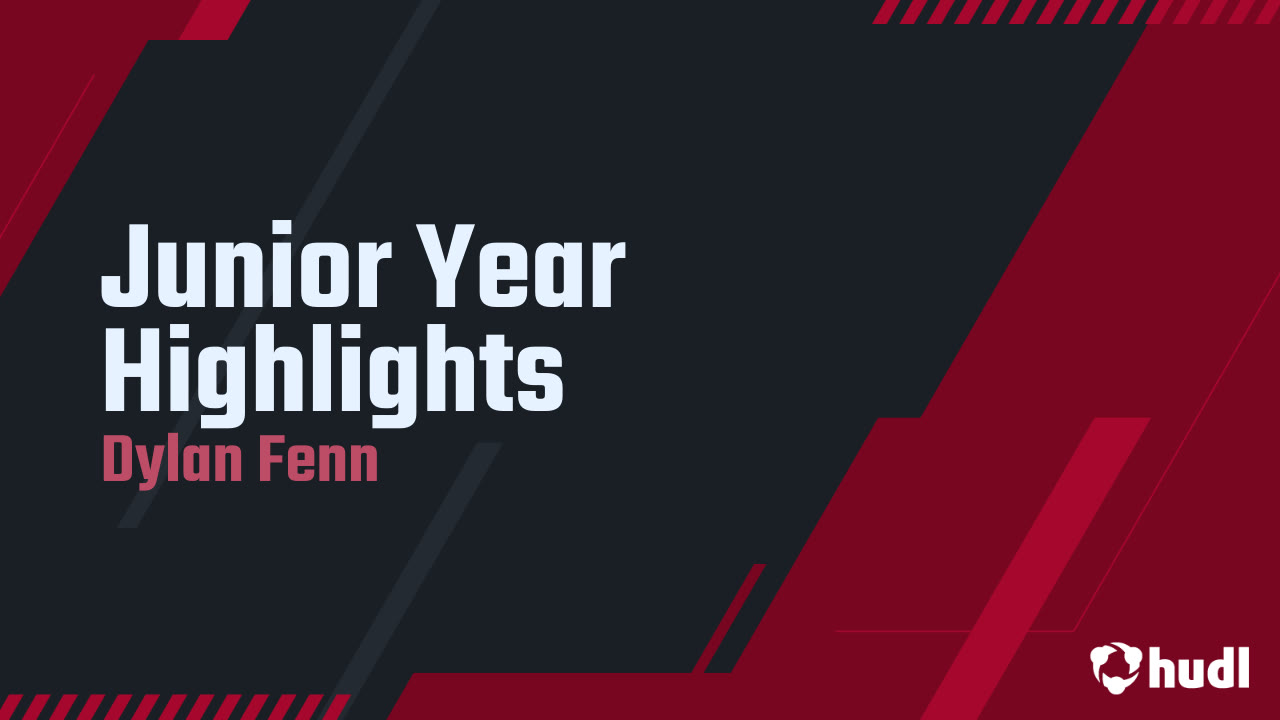 Junior Year Highlights

Dylan Fenn

hudl